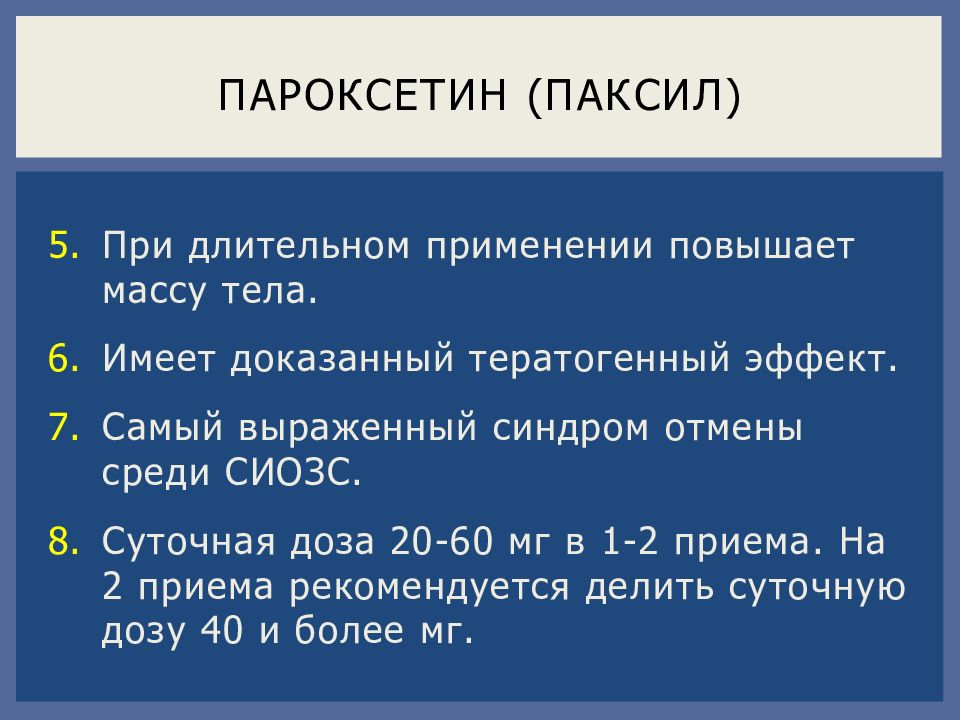 ПАРОКСЕТИН (ПАКСИЛ)

5. При длительном применении повышает массу тела.

6. Имеет доказанный тератогенный эффект.

7. Самый выраженный синдром отмены среди СИОЗС.

8. Суточная доза 20-60 мг в 1-2 приема. На 2 приема рекомендуется делить суточную дозу 40 и более мг.